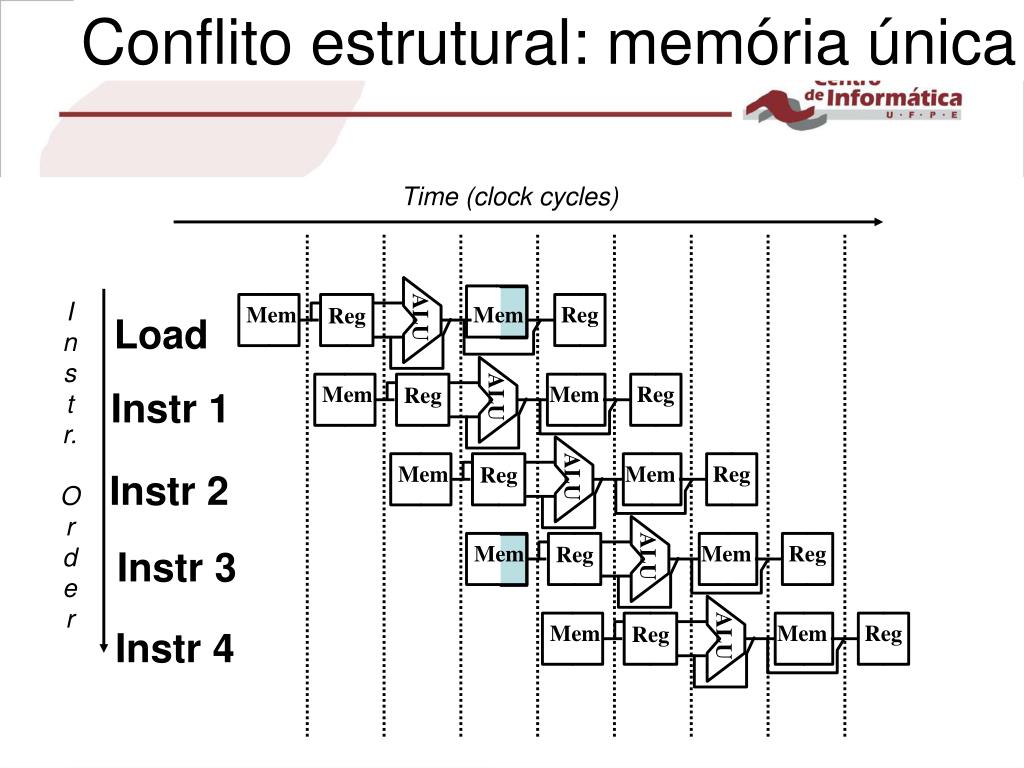 Conflito estrutural: memória única

Centro de Informática
U · F · P · E

Time (clock cycles)

I n s t r. O r d e r

Load
Mem Reg ALU Mem Reg

Instr 1
Mem Reg ALU Mem Reg

Instr 2
Mem Reg ALU Mem Reg

Instr 3
Mem Reg ALU Mem Reg

Instr 4
Mem Reg ALU Mem Reg